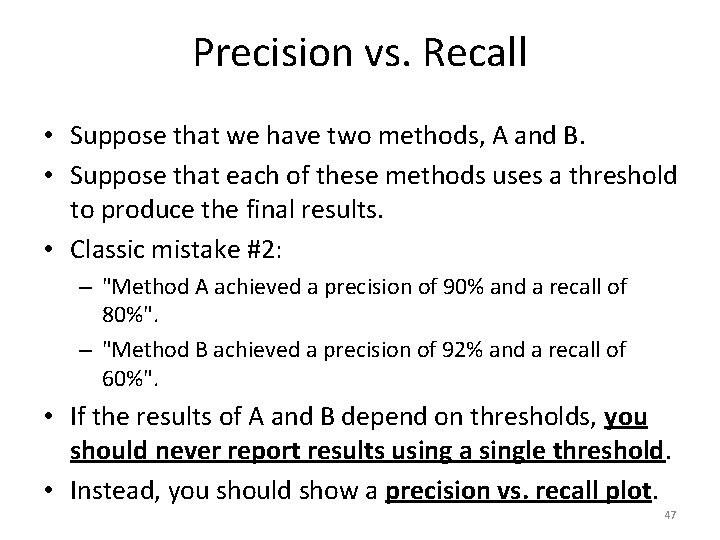 Precision vs. Recall

• Suppose that we have two methods, A and B.

• Suppose that each of these methods uses a threshold to produce the final results.

• Classic mistake #2:

– "Method A achieved a precision of 90% and a recall of 80%".

– "Method B achieved a precision of 92% and a recall of 60%".

• If the results of A and B depend on thresholds, you should never report results using a single threshold.

• Instead, you should show a precision vs. recall plot.

47